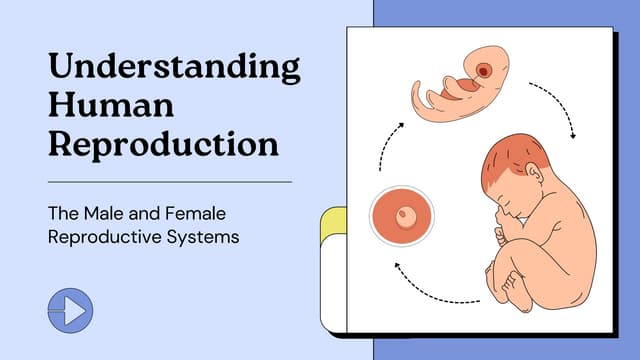 Understanding Human Reproduction

The Male and Female Reproductive Systems